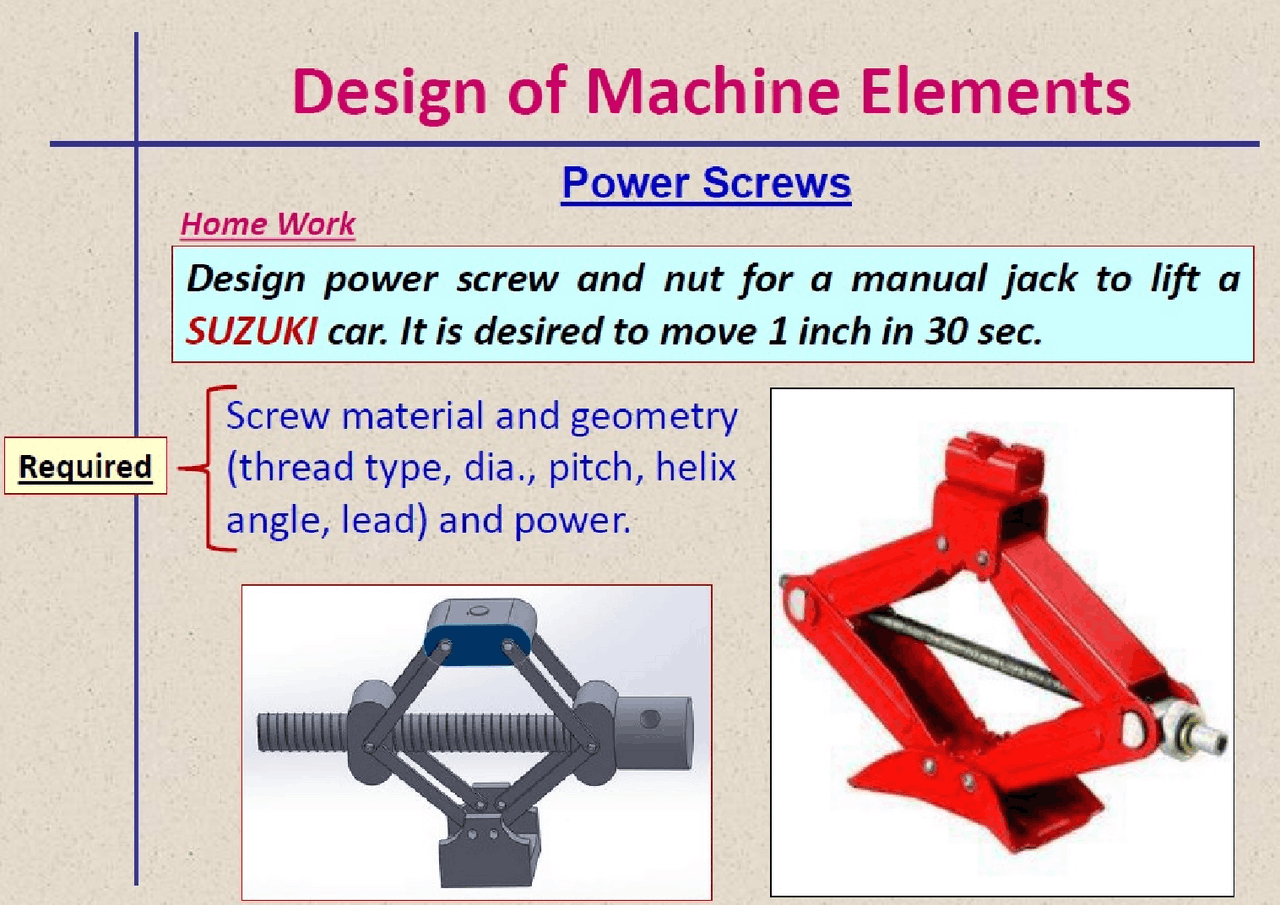 Design of Machine Elements

Power Screws

Home Work

Design power screw and nut for a manual jack to lift a SUZUKI car. It is desired to move 1 inch in 30 sec.

Required

Screw material and geometry (thread type, dia., pitch, helix angle, lead) and power.